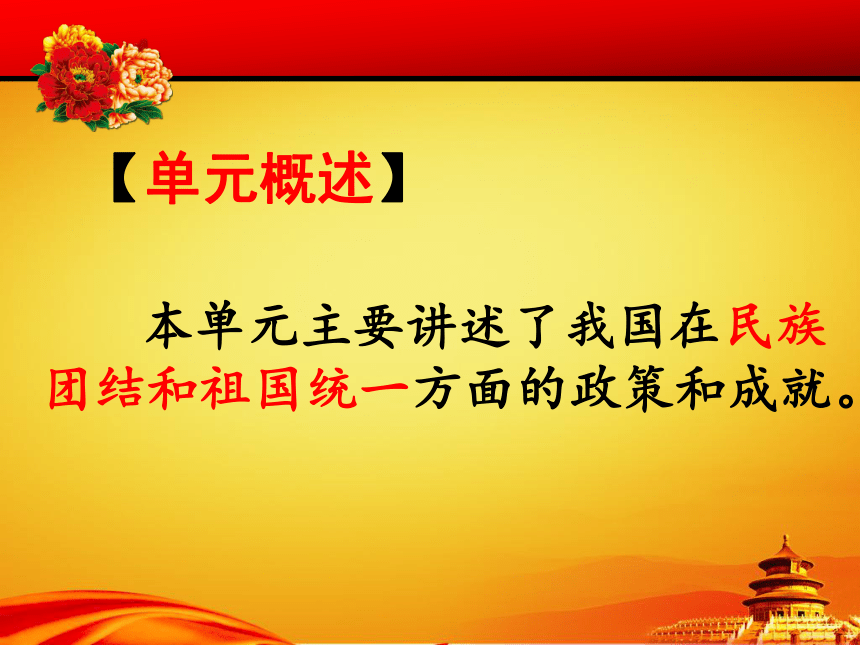 【单元概述】

本单元主要讲述了我国在民族团结和祖国统一方面的政策和成就。